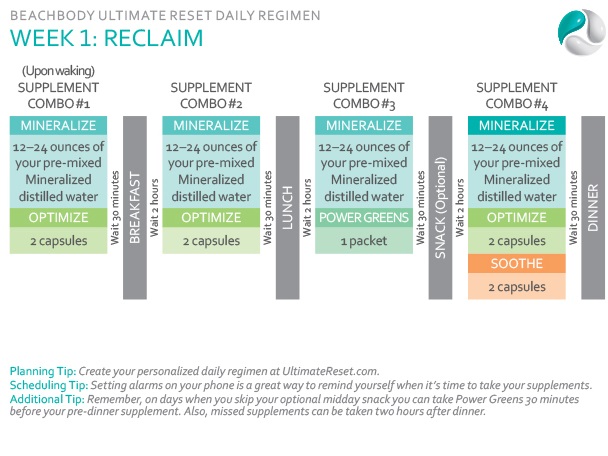 BEACHBODY ULTIMATE RESET DAILY REGIMEN
WEEK 1: RECLAIM

(Upon waking)
SUPPLEMENT COMBO #1
MINERALIZE
12–24 ounces of your pre-mixed Mineralized distilled water
OPTIMIZE
2 capsules

Wait 30 minutes

BREAKFAST

Wait 2 hours

SUPPLEMENT COMBO #2
MINERALIZE
12–24 ounces of your pre-mixed Mineralized distilled water
OPTIMIZE
2 capsules

Wait 30 minutes

LUNCH

Wait 2 hours

SUPPLEMENT COMBO #3
MINERALIZE
12–24 ounces of your pre-mixed Mineralized distilled water
POWER GREENS
1 packet

Wait 30 minutes

SNACK (Optional)

Wait 2 hours

SUPPLEMENT COMBO #4
MINERALIZE
12–24 ounces of your pre-mixed Mineralized distilled water
OPTIMIZE
2 capsules
SOOTHE
2 capsules

Wait 30 minutes

DINNER

Planning Tip: Create your personalized daily regimen at UltimateReset.com.
Scheduling Tip: Setting alarms on your phone is a great way to remind yourself when it's time to take your supplements.
Additional Tip: Remember, on days when you skip your optional midday snack you can take Power Greens 30 minutes before your pre-dinner supplement. Also, missed supplements can be taken two hours after dinner.